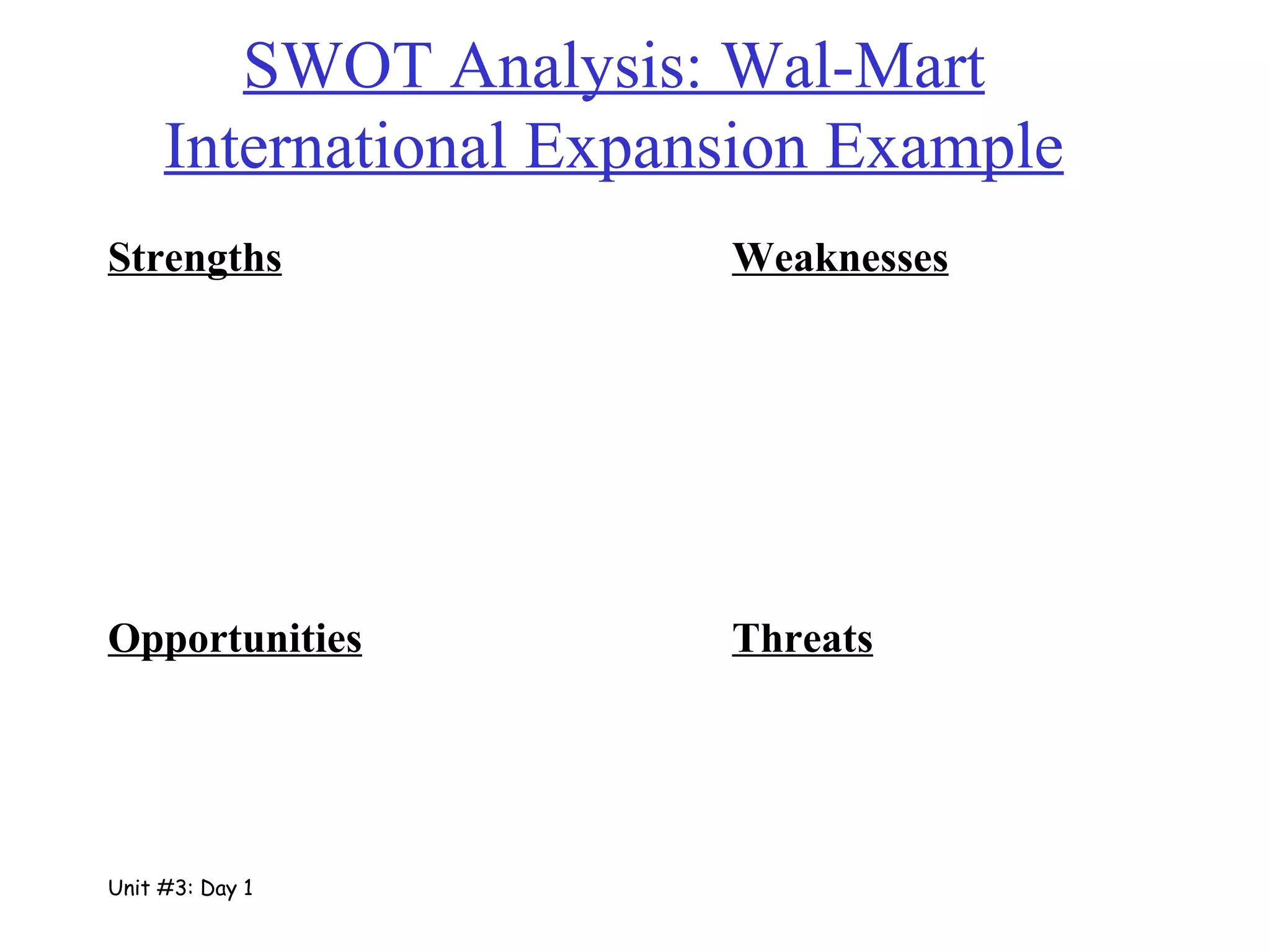 SWOT Analysis: Wal-Mart International Expansion Example

Strengths

Weaknesses

Opportunities

Threats

Unit #3: Day 1